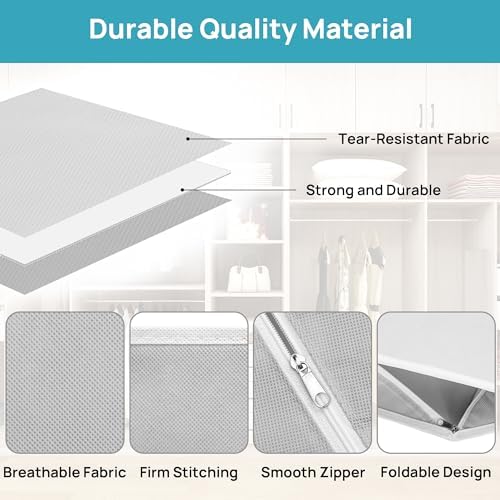 Durable Quality Material

Tear-Resistant Fabric

Strong and Durable

Breathable Fabric

Firm Stitching

Smooth Zipper

Foldable Design